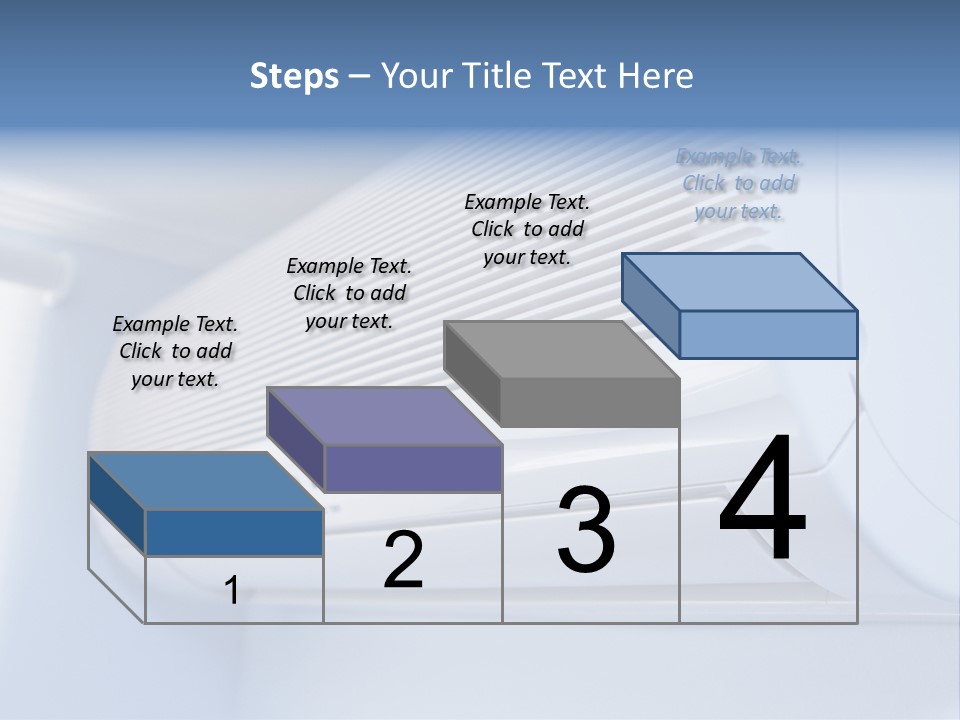 Steps – Your Title Text Here

Example Text. Click to add your text.

Example Text. Click to add your text.

Example Text. Click to add your text.

Example Text. Click to add your text.

1

2

3

4